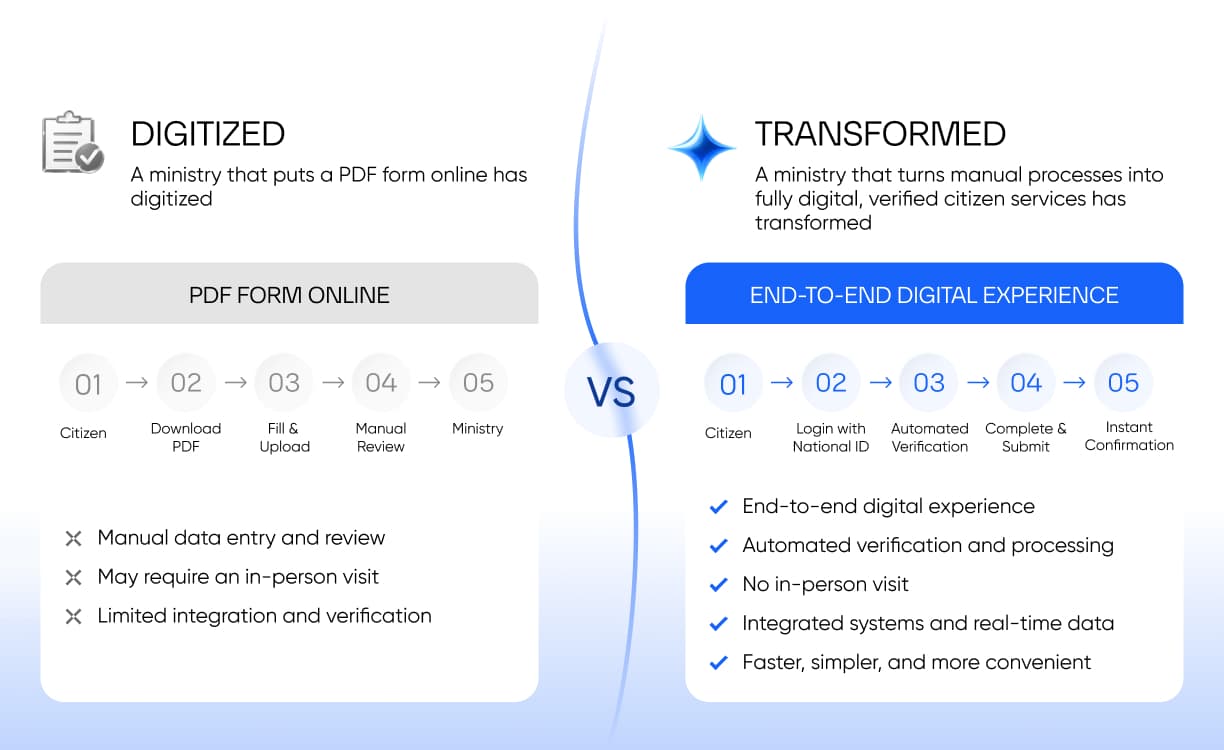 DIGITIZED

A ministry that puts a PDF form online has digitized

PDF FORM ONLINE

01 → 02 → 03 → 04 → 05

Citizen

Download PDF

Fill & Upload

Manual Review

Ministry

Manual data entry and review

May require an in-person visit

Limited integration and verification

VS

TRANSFORMED

A ministry that turns manual processes into fully digital, verified citizen services has transformed

END-TO-END DIGITAL EXPERIENCE

01 → 02 → 03 → 04 → 05

Citizen

Login with National ID

Automated Verification

Complete & Submit

Instant Confirmation

End-to-end digital experience

Automated verification and processing

No in-person visit

Integrated systems and real-time data

Faster, simpler, and more convenient